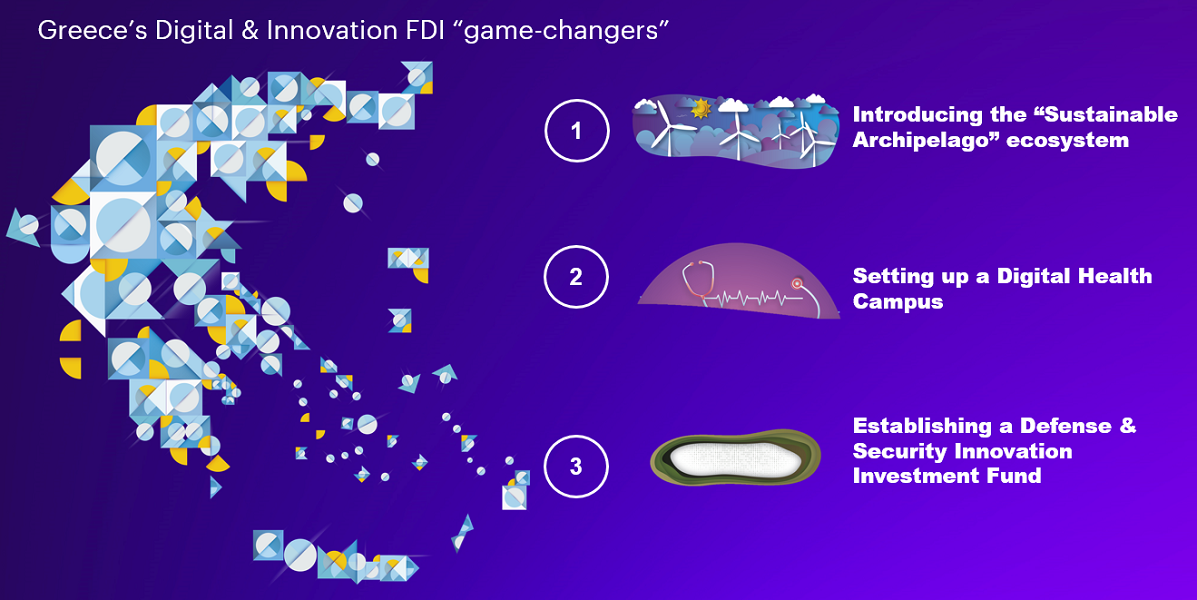 Greece's Digital & Innovation FDI "game-changers"

1

Introducing the "Sustainable Archipelago" ecosystem

2

Setting up a Digital Health Campus

3

Establishing a Defense & Security Innovation Investment Fund